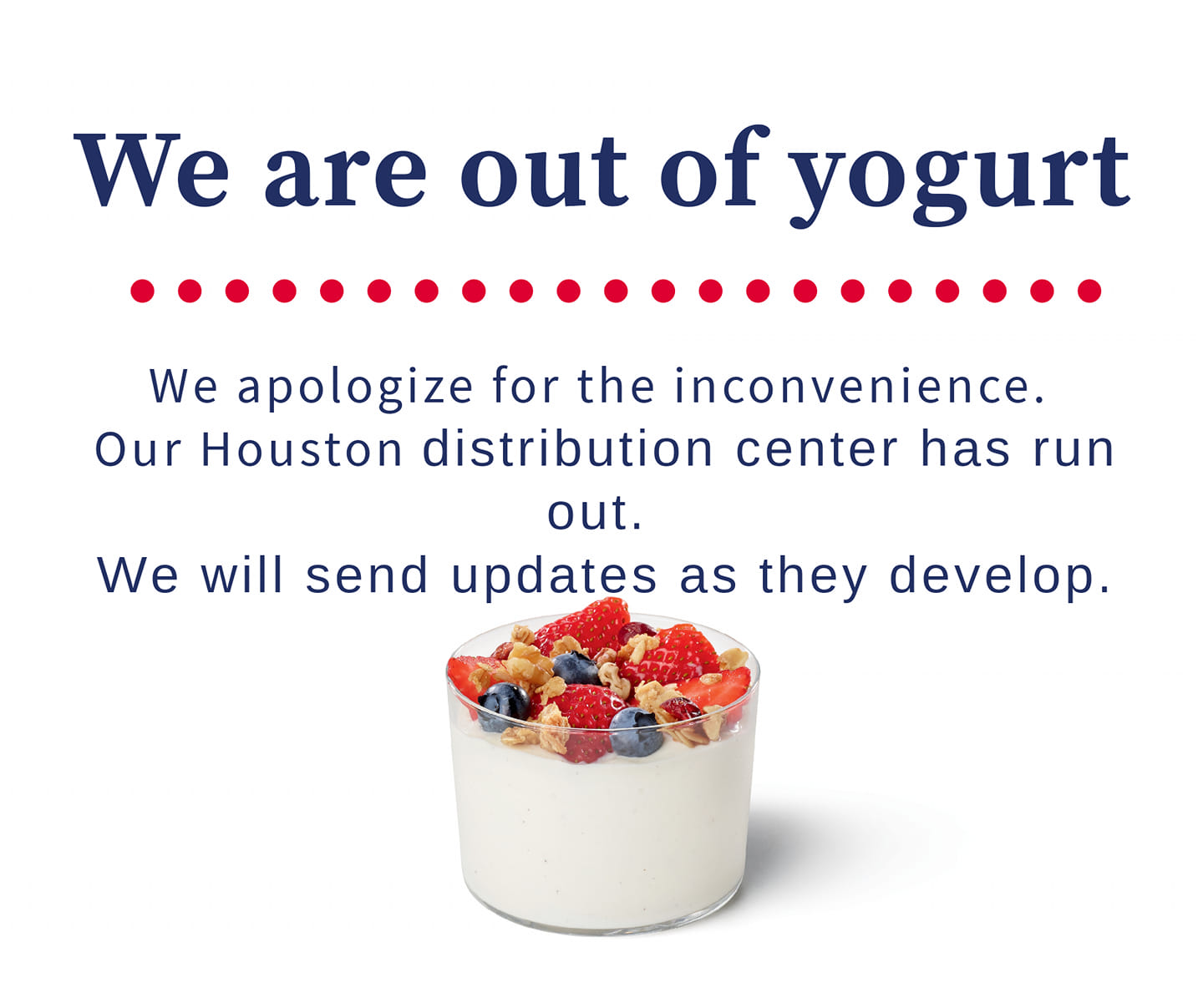 We are out of yogurt

We apologize for the inconvenience.
Our Houston distribution center has run out.
We will send updates as they develop.